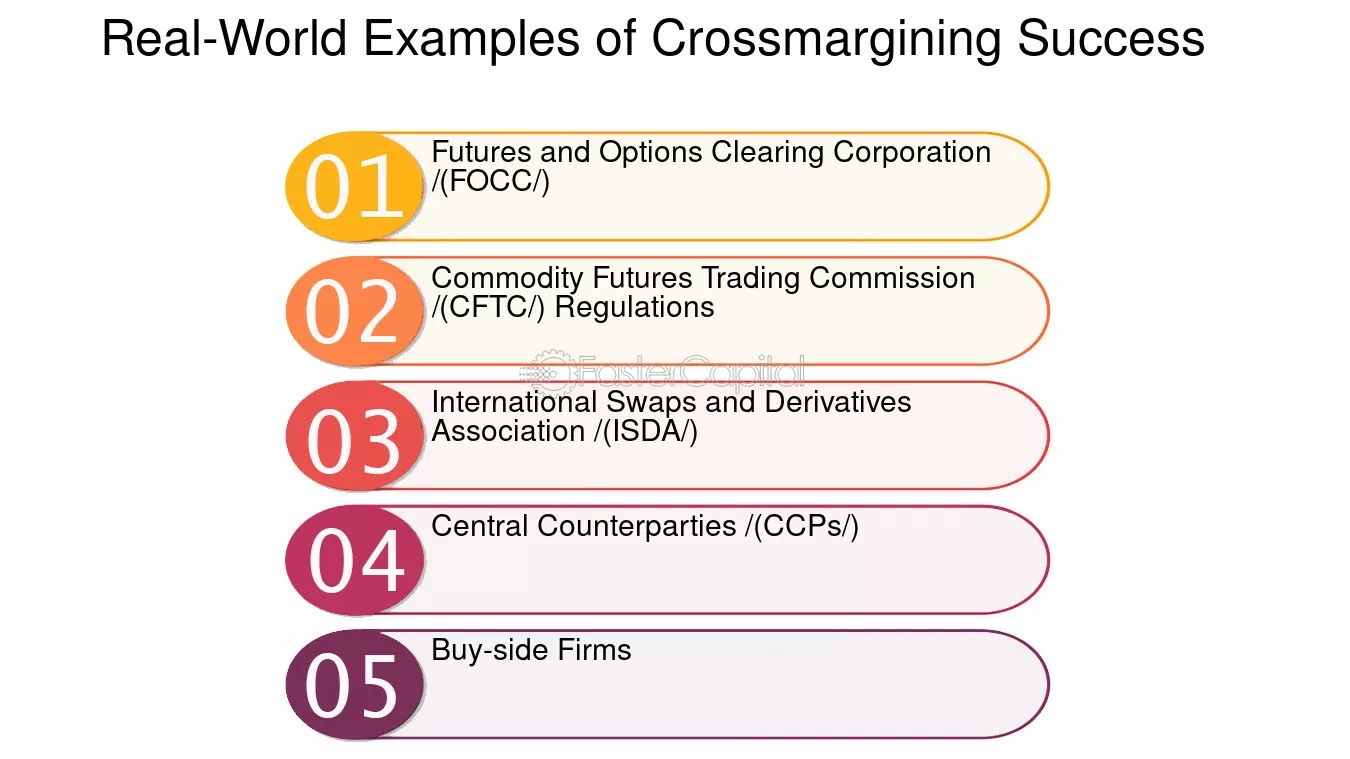 Real-World Examples of Crossmargining Success

01
Futures and Options Clearing Corporation /(FOCC/)

02
Commodity Futures Trading Commission /(CFTC/) Regulations

03
International Swaps and Derivatives Association /(ISDA/)

04
Central Counterparties /(CCPs/)

05
Buy-side Firms

FasterCapital